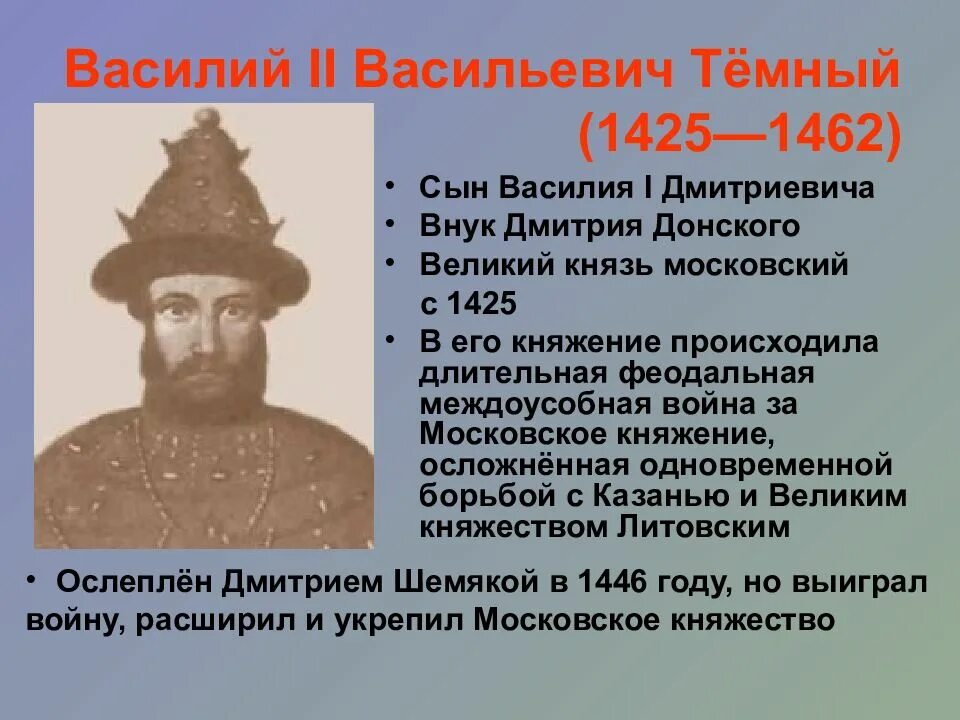 Василий II Васильевич Тёмный (1425—1462)

• Сын Василия I Дмитриевича
• Внук Дмитрия Донского
• Великий князь московский с 1425
• В его княжение происходила длительная феодальная междоусобная война за Московское княжение, осложнённая одновременной борьбой с Казанью и Великим княжеством Литовским

• Ослеплён Дмитрием Шемякой в 1446 году, но выиграл войну, расширил и укрепил Московское княжество